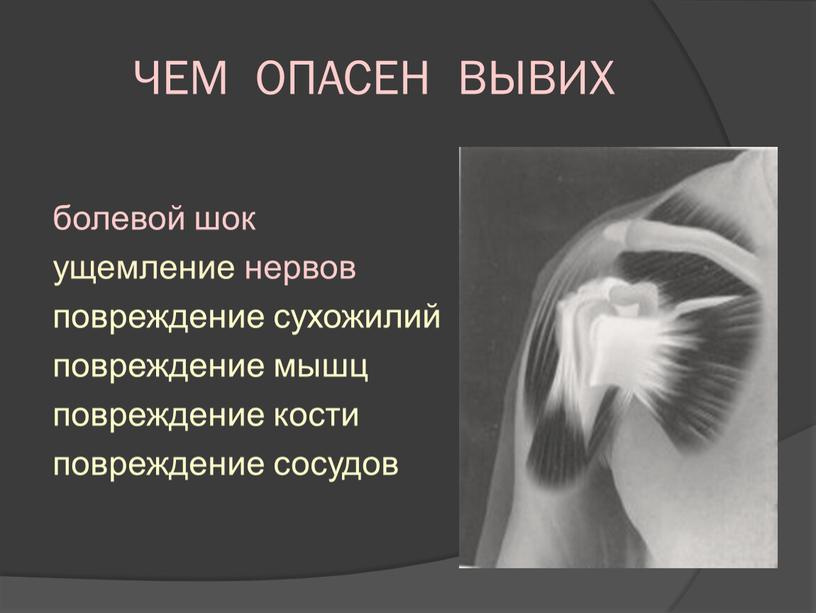 ЧЕМ ОПАСЕН ВЫВИХ

болевой шок
ущемление нервов
повреждение сухожилий
повреждение мышц
повреждение кости
повреждение сосудов